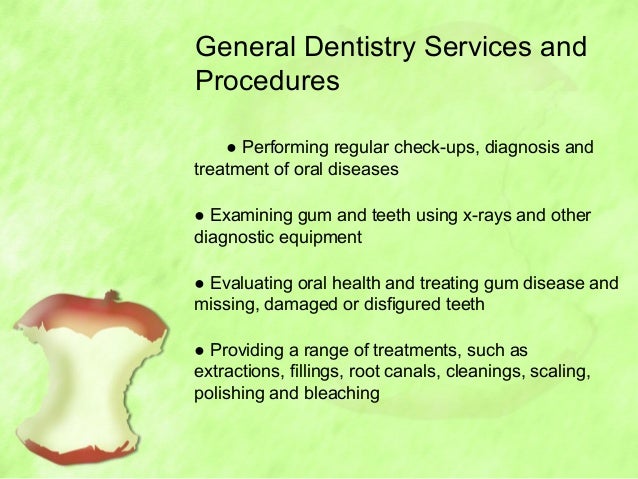 General Dentistry Services and Procedures

● Performing regular check-ups, diagnosis and treatment of oral diseases

● Examining gum and teeth using x-rays and other diagnostic equipment

● Evaluating oral health and treating gum disease and missing, damaged or disfigured teeth

● Providing a range of treatments, such as extractions, fillings, root canals, cleanings, scaling, polishing and bleaching